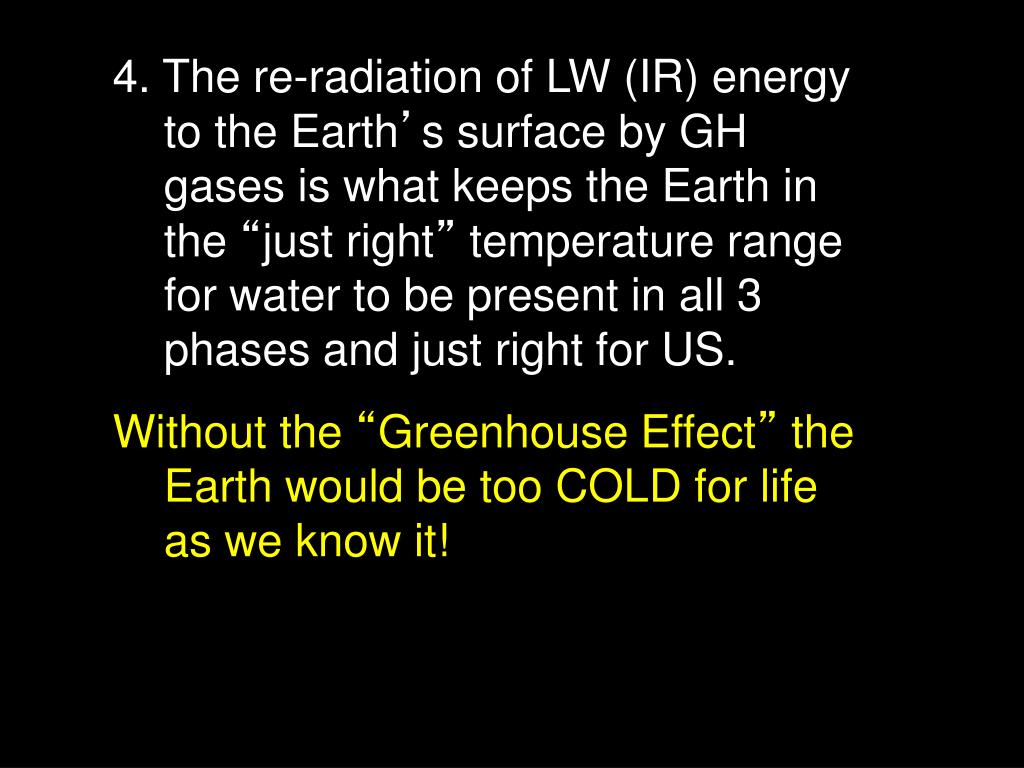 4. The re-radiation of LW (IR) energy to the Earth’s surface by GH gases is what keeps the Earth in the “just right” temperature range for water to be present in all 3 phases and just right for US.

Without the “Greenhouse Effect” the Earth would be too COLD for life as we know it!